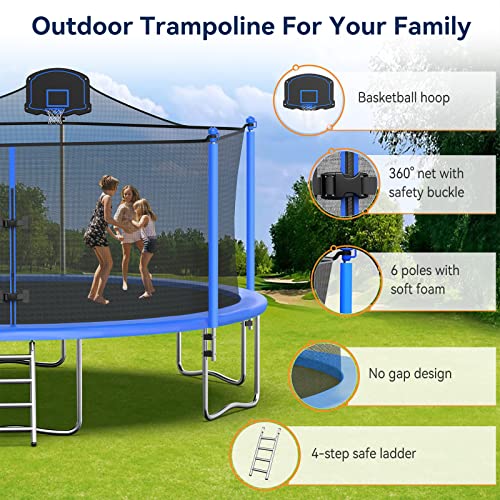 Outdoor Trampoline For Your Family

Basketball hoop

360° net with safety buckle

6 poles with soft foam

No gap design

4-step safe ladder